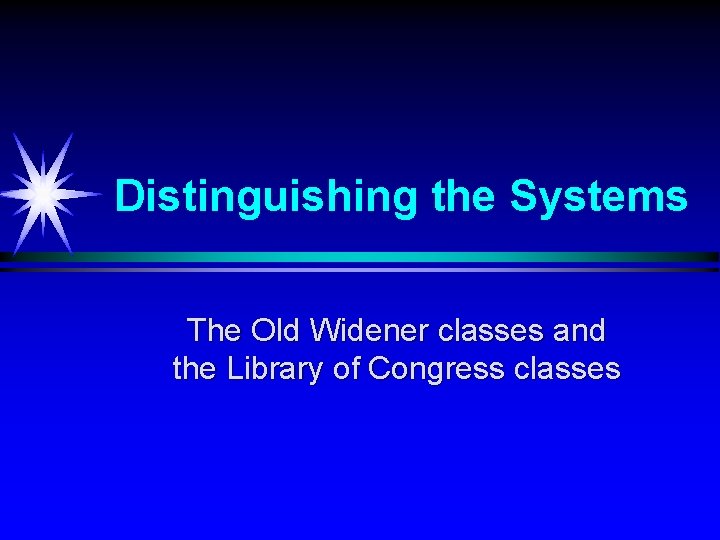 Distinguishing the Systems

The Old Widener classes and the Library of Congress classes